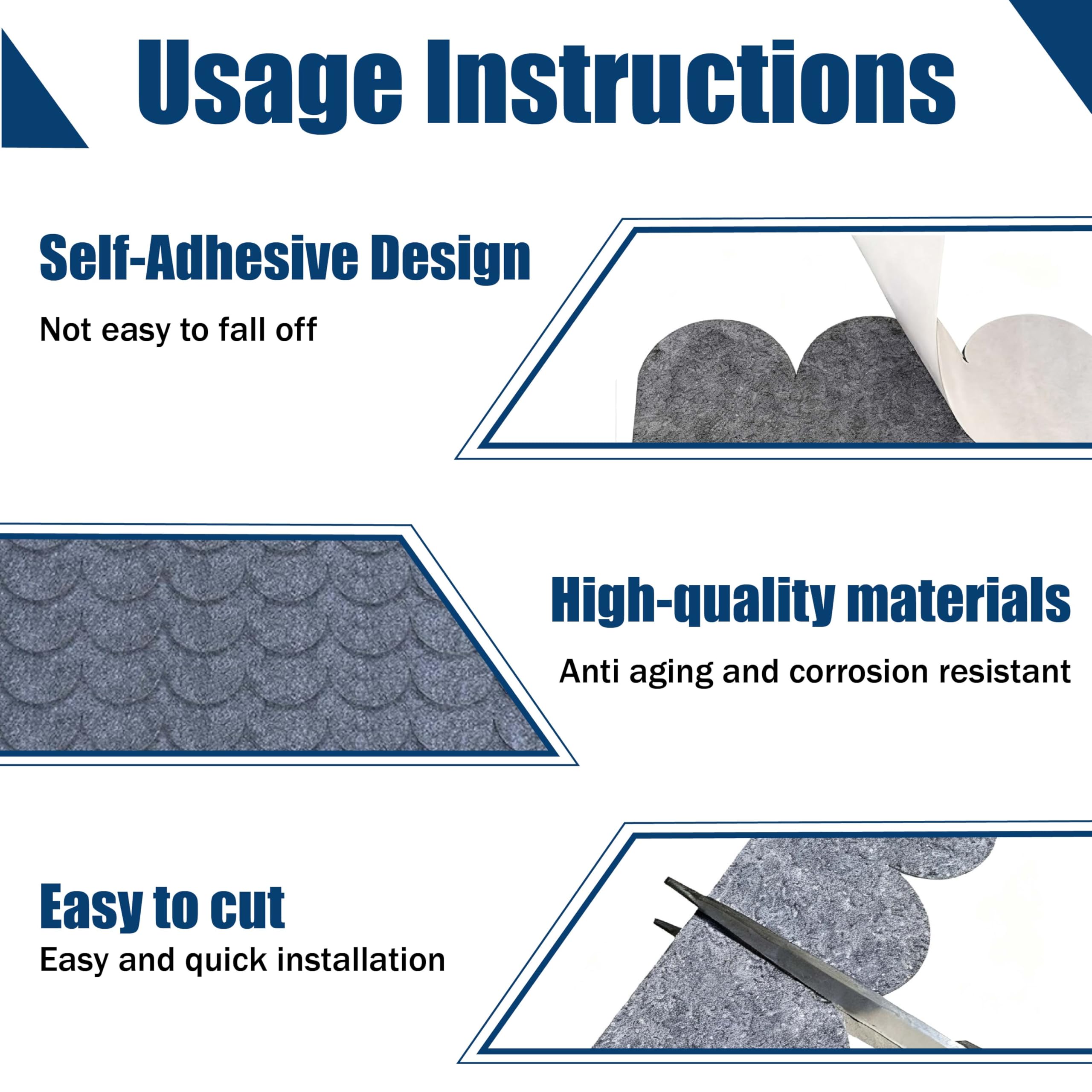 Usage Instructions

Self-Adhesive Design

Not easy to fall off

High-quality materials

Anti aging and corrosion resistant

Easy to cut

Easy and quick installation